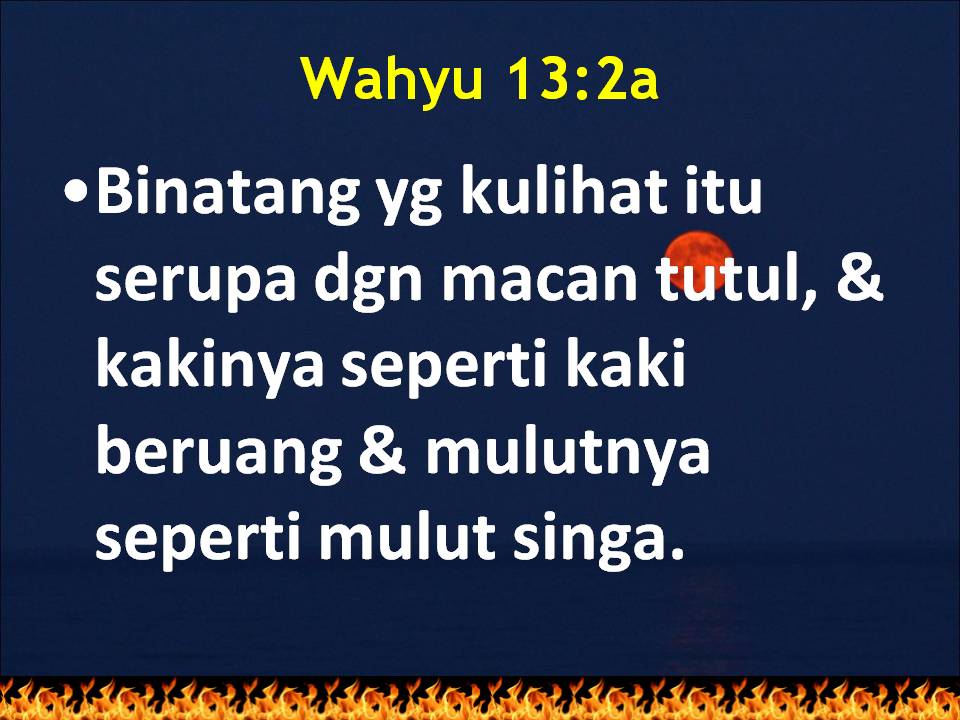 Wahyu 13:2a

•Binatang yg kulihat itu serupa dgn macan tutul, & kakinya seperti kaki beruang & mulutnya seperti mulut singa.